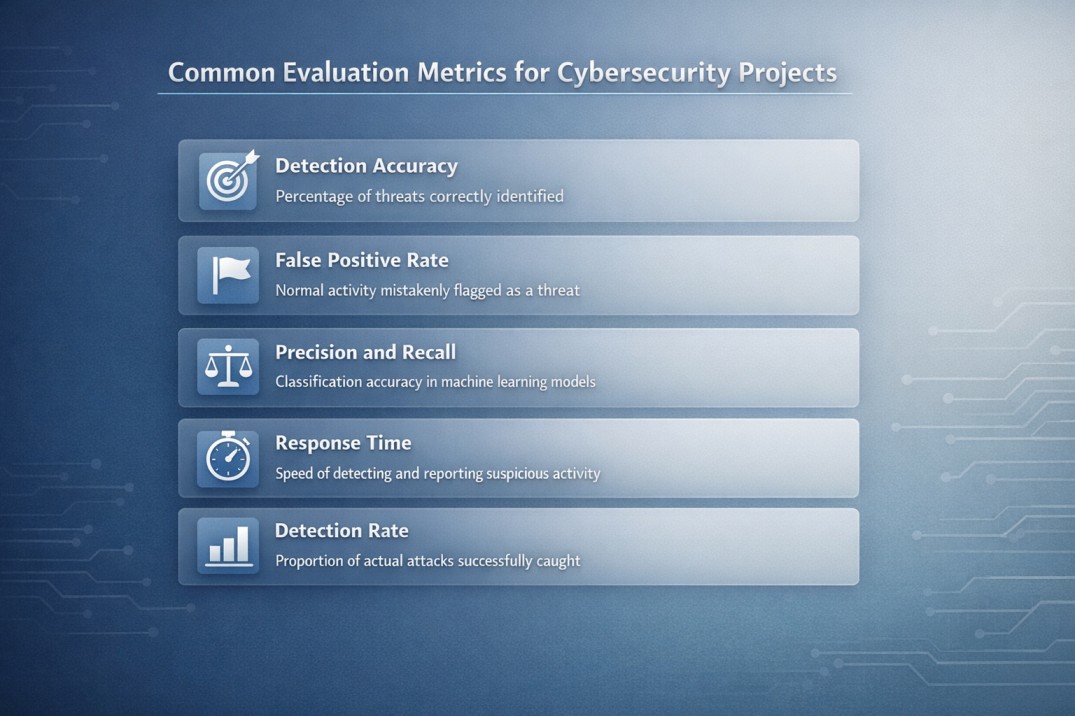 Common Evaluation Metrics for Cybersecurity Projects

Detection Accuracy
Percentage of threats correctly identified

False Positive Rate
Normal activity mistakenly flagged as a threat

Precision and Recall
Classification accuracy in machine learning models

Response Time
Speed of detecting and reporting suspicious activity

Detection Rate
Proportion of actual attacks successfully caught